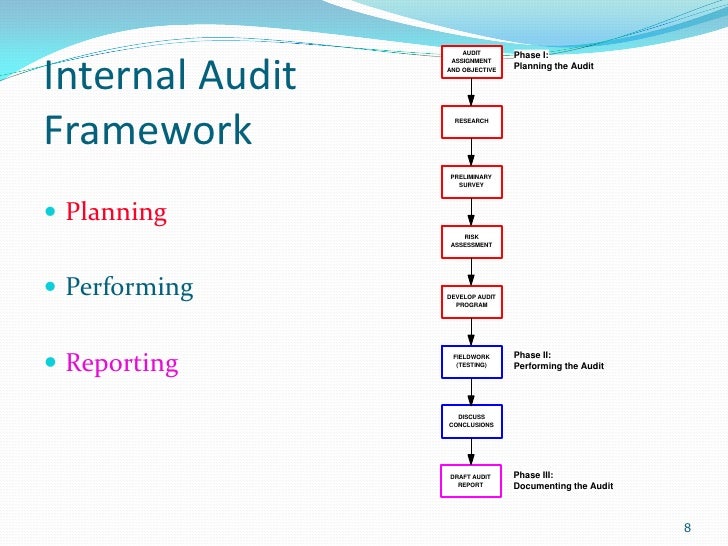 Internal Audit Framework

Planning

Performing

Reporting

AUDIT ASSIGNMENT AND OBJECTIVE

Phase I: Planning the Audit

RESEARCH

PRELIMINARY SURVEY

RISK ASSESSMENT

DEVELOP AUDIT PROGRAM

FIELDWORK (TESTING)

Phase II: Performing the Audit

DISCUSS CONCLUSIONS

DRAFT AUDIT REPORT

Phase III: Documenting the Audit

8